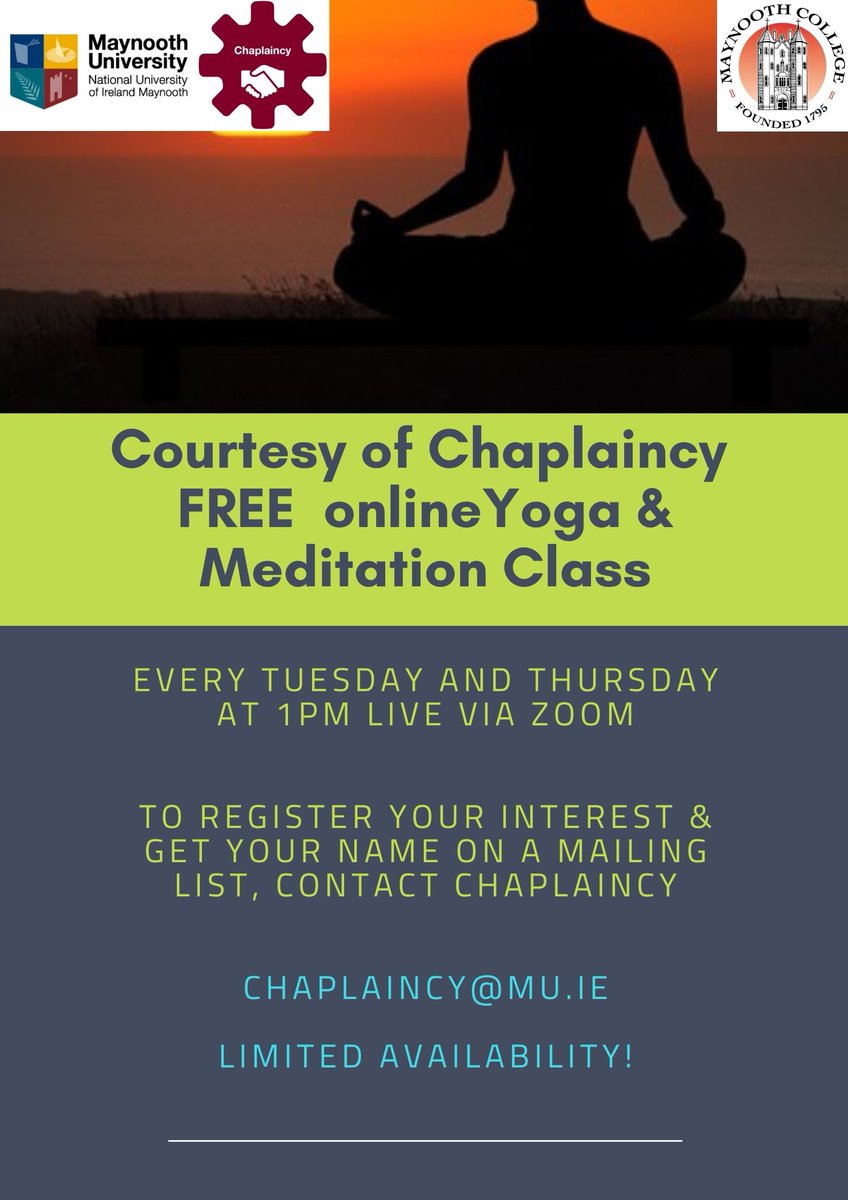 Maynooth University
National University of Ireland Maynooth

Chaplaincy

MAYNOOTH COLLEGE
FOUNDED 1795

Courtesy of Chaplaincy
FREE onlineYoga & Meditation Class

EVERY TUESDAY AND THURSDAY AT 1PM LIVE VIA ZOOM

TO REGISTER YOUR INTEREST & GET YOUR NAME ON A MAILING LIST, CONTACT CHAPLAINCY

CHAPLAINCY@MU.IE

LIMITED AVAILABILITY!